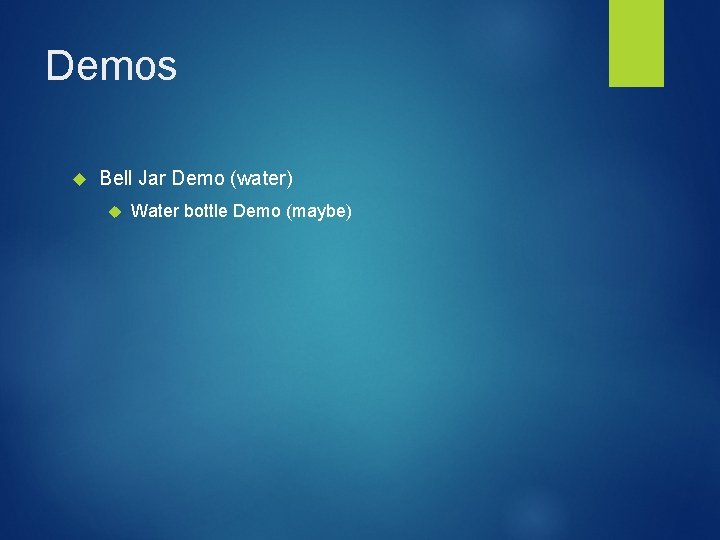 Demos

Bell Jar Demo (water)

Water bottle Demo (maybe)